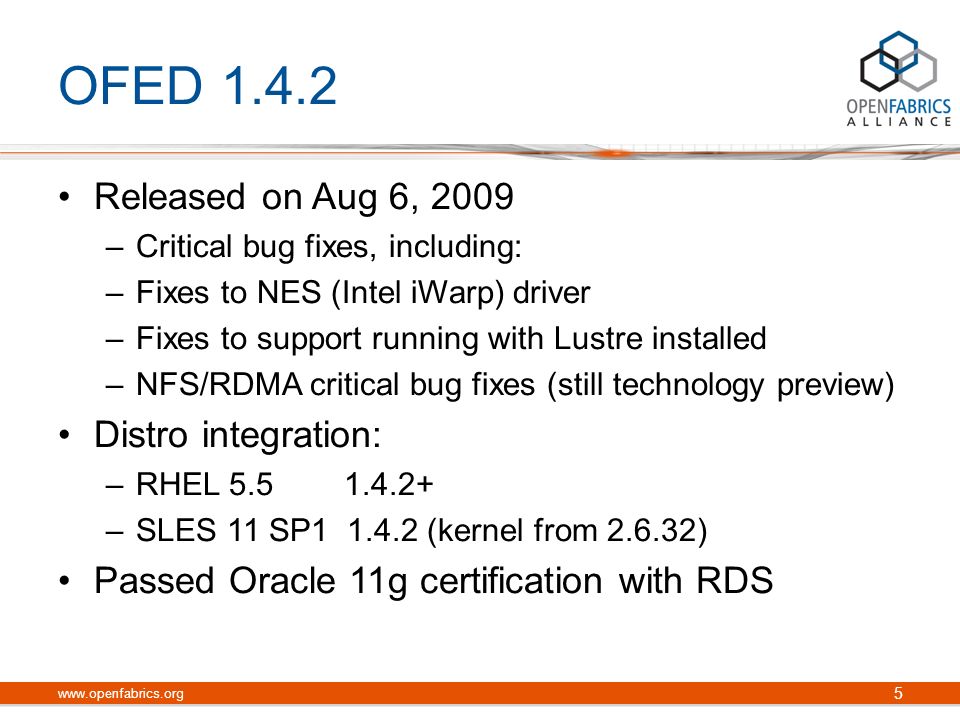 OFED 1.4.2

OPENFABRICS ALLIANCE

• Released on Aug 6, 2009
  – Critical bug fixes, including:
  – Fixes to NES (Intel iWarp) driver
  – Fixes to support running with Lustre installed
  – NFS/RDMA critical bug fixes (still technology preview)
• Distro integration:
  – RHEL 5.5 1.4.2+
  – SLES 11 SP1 1.4.2 (kernel from 2.6.32)
• Passed Oracle 11g certification with RDS

www.openfabrics.org

5